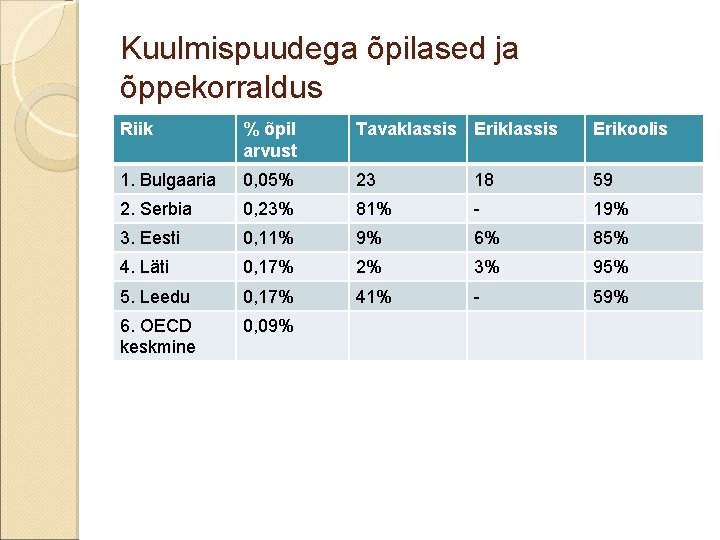 Kuulmispuudega õpilased ja õppekorraldus

| Riik | % õpil arvust | Tavaklassis | Eriklassis | Erikoolis |
|---|---|---|---|---|
| 1. Bulgaaria | 0,05% | 23 | 18 | 59 |
| 2. Serbia | 0,23% | 81% | - | 19% |
| 3. Eesti | 0,11% | 9% | 6% | 85% |
| 4. Läti | 0,17% | 2% | 3% | 95% |
| 5. Leedu | 0,17% | 41% | - | 59% |
| 6. OECD keskmine | 0,09% | | | |